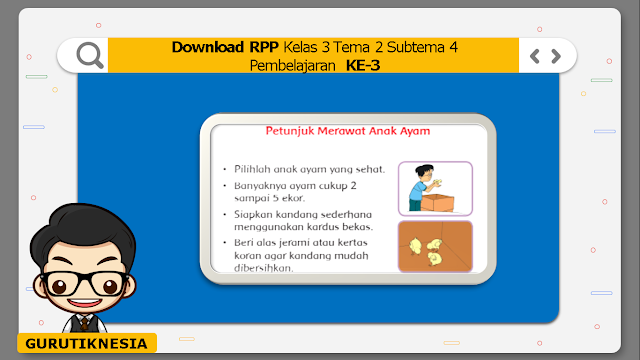 Download RPP Kelas 3 Tema 2 Subtema 4 Pembelajaran KE-3

Petunjuk Merawat Anak Ayam

• Pilihlah anak ayam yang sehat.
• Banyaknya ayam cukup 2 sampai 5 ekor.
• Siapkan kandang sederhana menggunakan kardus bekas.
• Beri alas jerami atau kertas koran agar kandang mudah dibersihkan.

GURUTIKNESIA